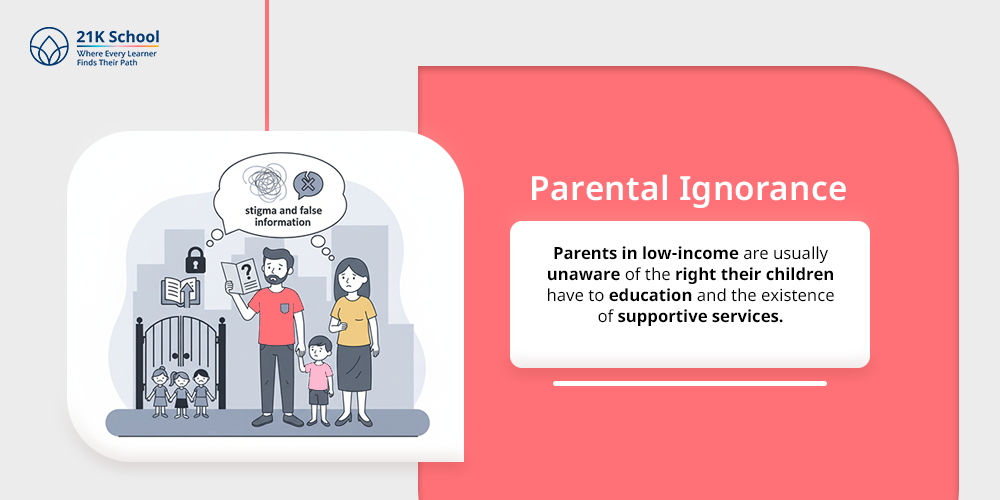 21K School
Where Every Learner Finds Their Path

stigma and false information

?

Parental Ignorance

Parents in low-income are usually unaware of the right their children have to education and the existence of supportive services.